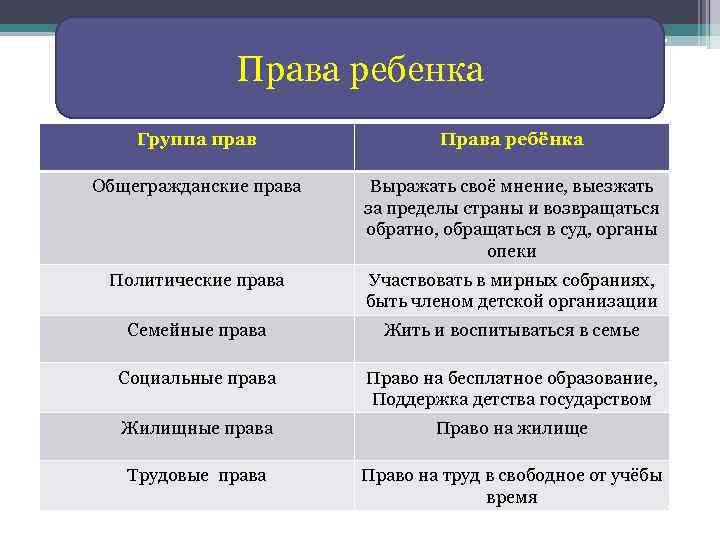 Права ребенка

| Группа прав | Права ребёнка |
|---|---|
| Общегражданские права | Выражать своё мнение, выезжать за пределы страны и возвращаться обратно, обращаться в суд, органы опеки |
| Политические права | Участвовать в мирных собраниях, быть членом детской организации |
| Семейные права | Жить и воспитываться в семье |
| Социальные права | Право на бесплатное образование, Поддержка детства государством |
| Жилищные права | Право на жилище |
| Трудовые права | Право на труд в свободное от учёбы время |